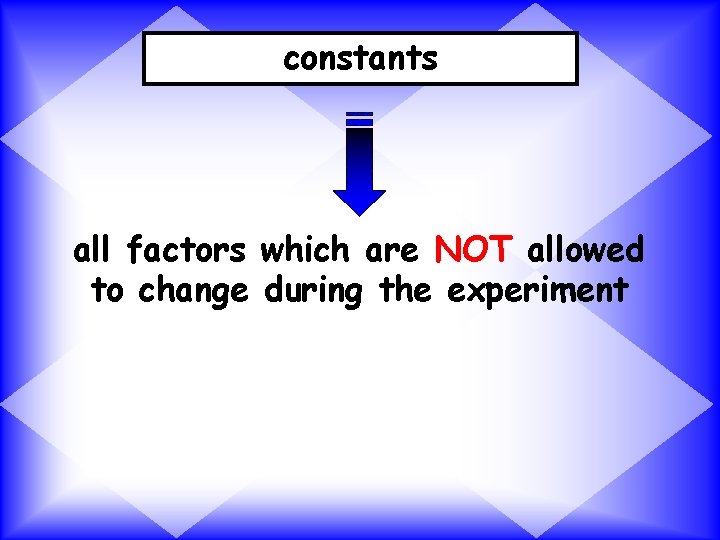 constants

all factors which are NOT allowed to change during the experiment